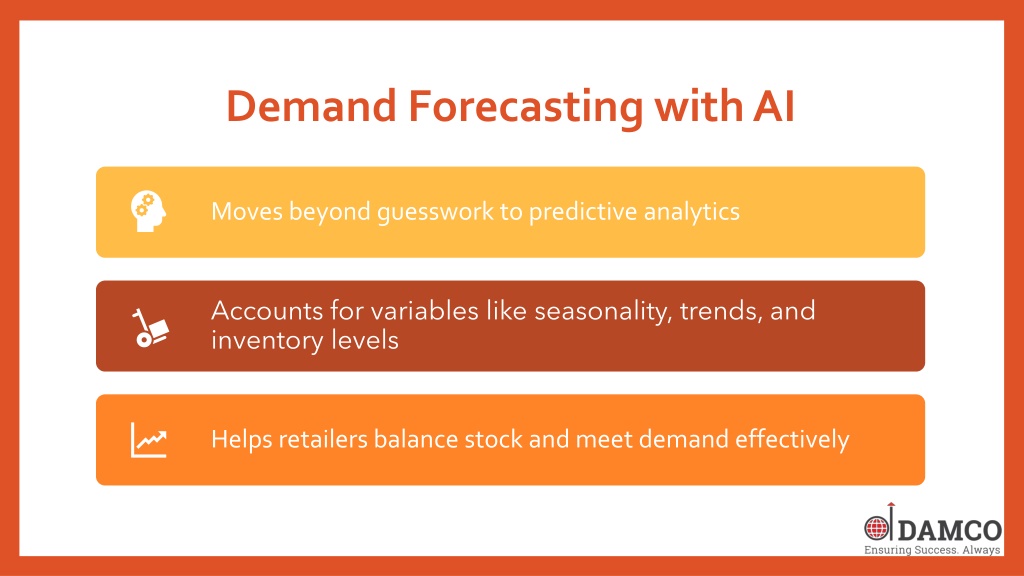 Demand Forecasting with AI

Moves beyond guesswork to predictive analytics

Accounts for variables like seasonality, trends, and inventory levels

Helps retailers balance stock and meet demand effectively

DAMCO
Ensuring Success. Always